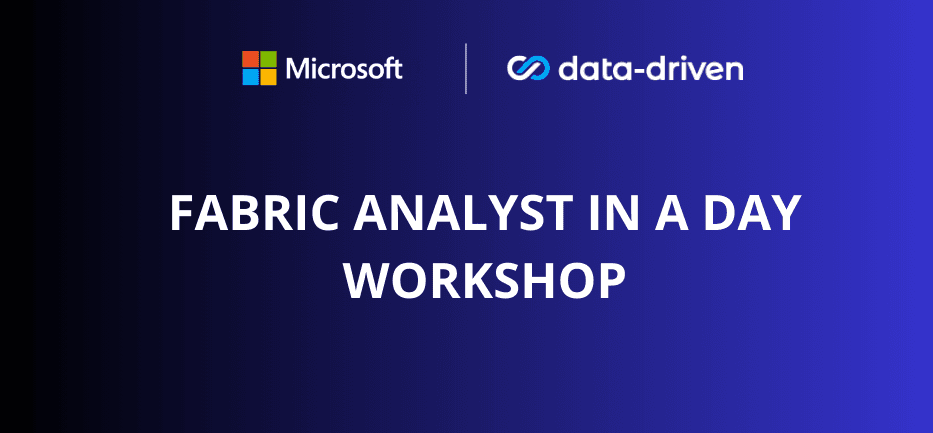 Microsoft

data-driven

FABRIC ANALYST IN A DAY WORKSHOP